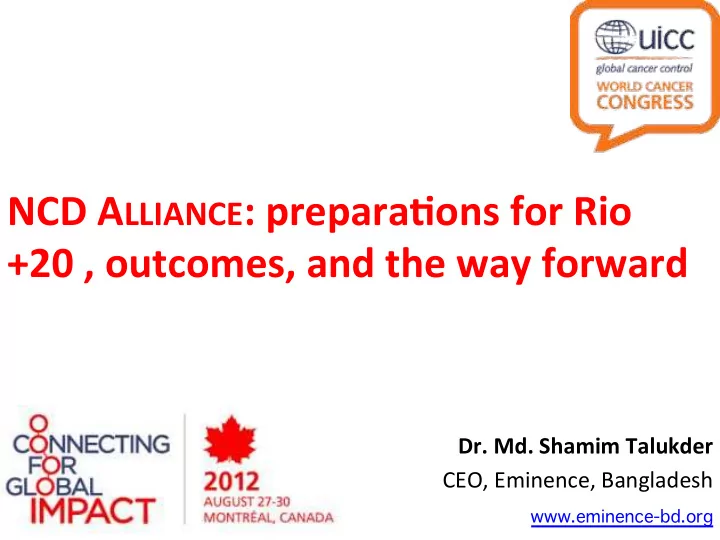 uicc
global cancer control
WORLD CANCER CONGRESS

NCD ALLIANCE: preparations for Rio +20 , outcomes, and the way forward

CONNECTING FOR GLOBAL IMPACT

2012
AUGUST 27-30
MONTRÉAL, CANADA

Dr. Md. Shamim Talukder
CEO, Eminence, Bangladesh
www.eminence-bd.org